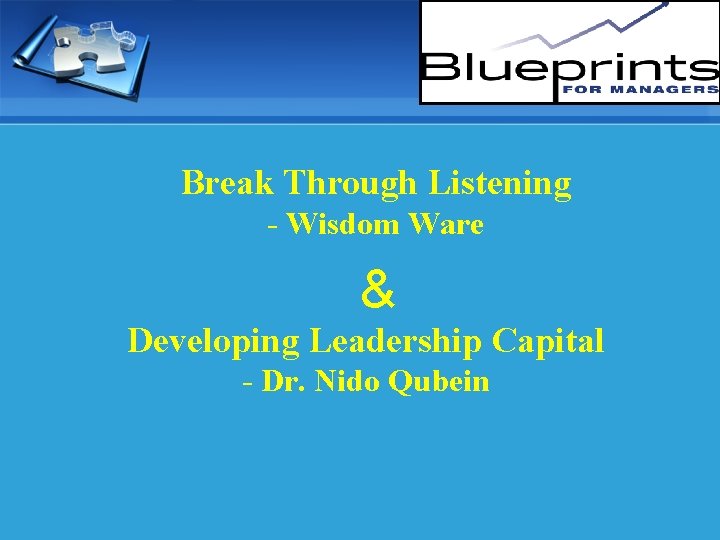 Blueprints
FOR MANAGERS

Break Through Listening
- Wisdom Ware

&

Developing Leadership Capital
- Dr. Nido Qubein